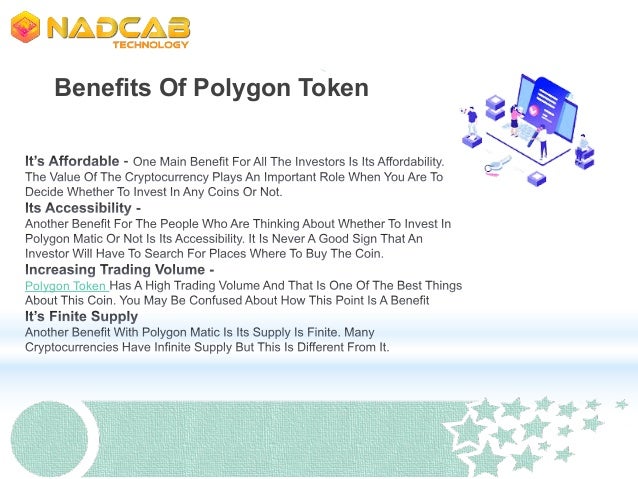 NADCAB
TECHNOLOGY

Benefits Of Polygon Token

It's Affordable - One Main Benefit For All The Investors Is Its Affordability. The Value Of The Cryptocurrency Plays An Important Role When You Are To Decide Whether To Invest In Any Coins Or Not.

Its Accessibility -
Another Benefit For The People Who Are Thinking About Whether To Invest In Polygon Matic Or Not Is Its Accessibility. It Is Never A Good Sign That An Investor Will Have To Search For Places Where To Buy The Coin.

Increasing Trading Volume -
Polygon Token Has A High Trading Volume And That Is One Of The Best Things About This Coin. You May Be Confused About How This Point Is A Benefit

It's Finite Supply
Another Benefit With Polygon Matic Is Its Supply Is Finite. Many Cryptocurrencies Have Infinite Supply But This Is Different From It.